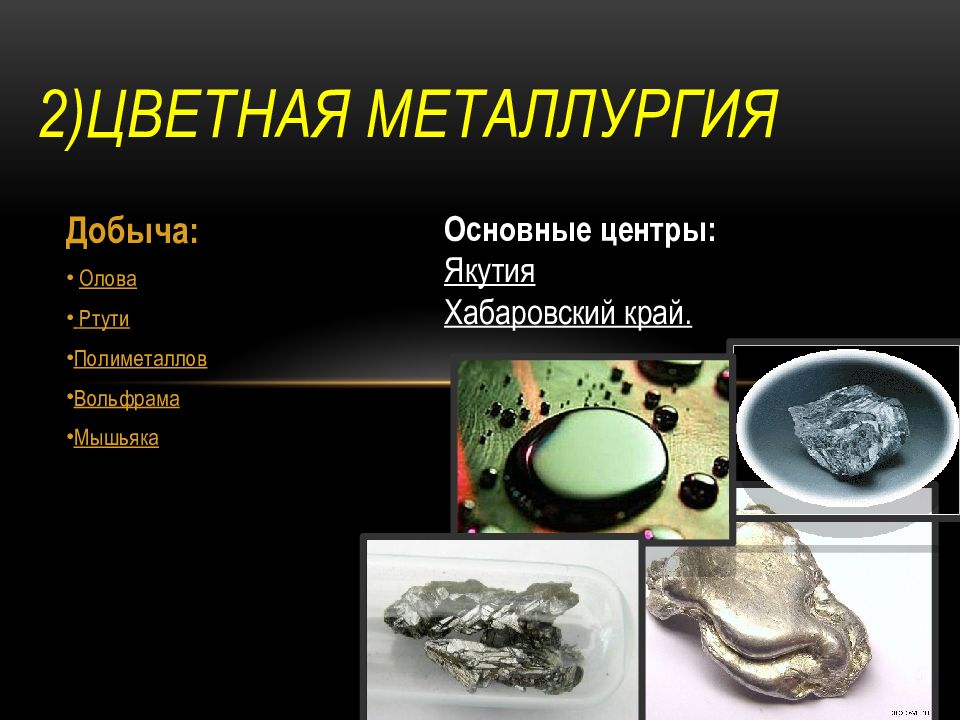 2)ЦВЕТНАЯ МЕТАЛЛУРГИЯ

Добыча:

• Олова

• Ртути

•Полиметаллов

•Вольфрама

•Мышьяка

Основные центры:
Якутия
Хабаровский край.